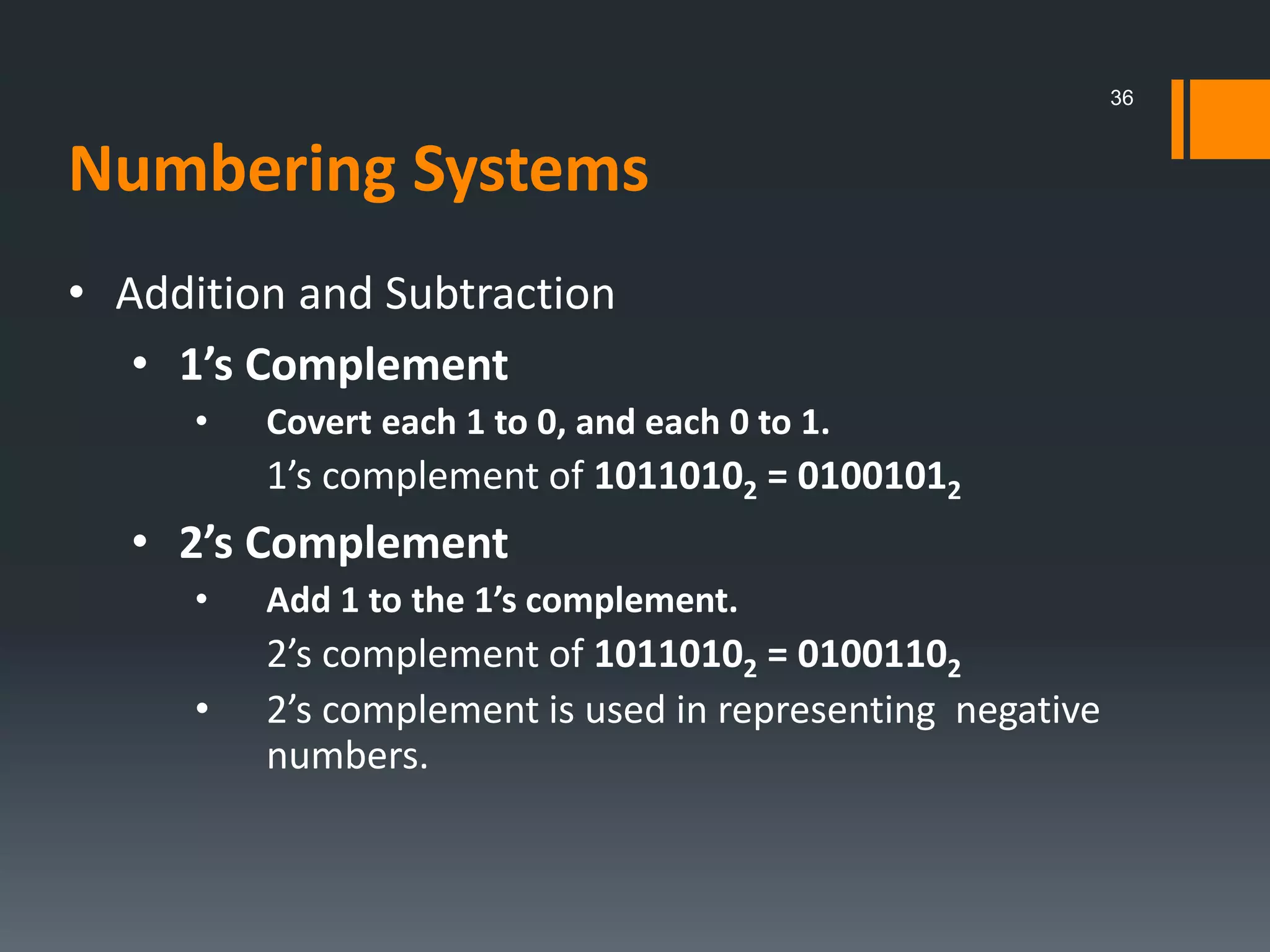 36

Numbering Systems

• Addition and Subtraction
  • 1’s Complement
    • Covert each 1 to 0, and each 0 to 1.
      1’s complement of $1011010_2 = 0100101_2$
  • 2’s Complement
    • Add 1 to the 1’s complement.
      2’s complement of $1011010_2 = 0100110_2$
    • 2’s complement is used in representing negative numbers.